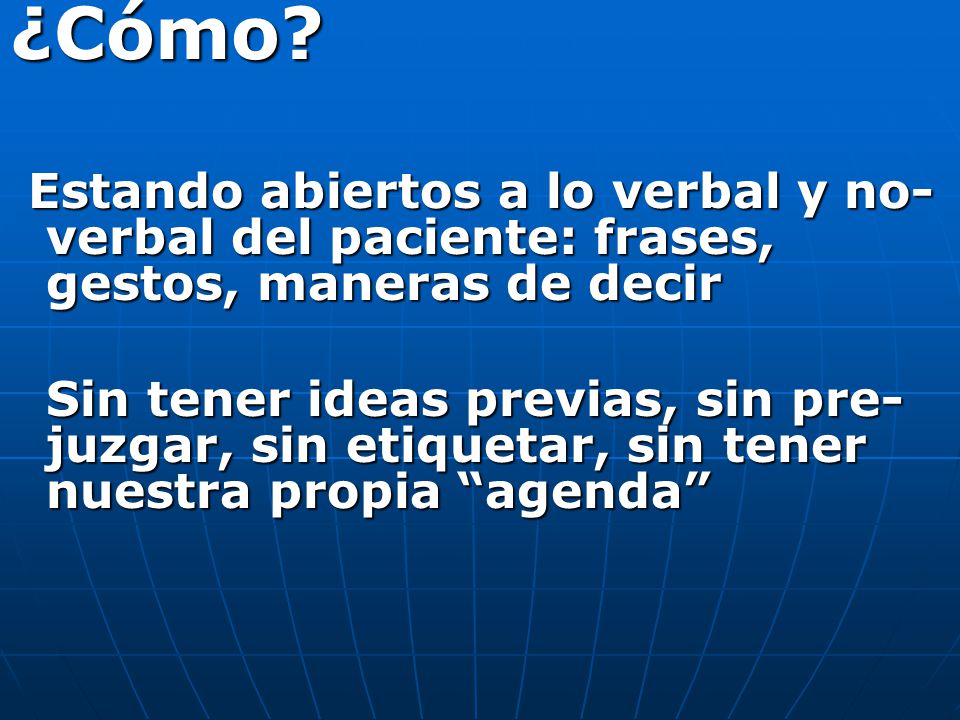 ¿Cómo?

Estando abiertos a lo verbal y no-verbal del paciente: frases, gestos, maneras de decir

Sin tener ideas previas, sin pre-juzgar, sin etiquetar, sin tener nuestra propia “agenda”